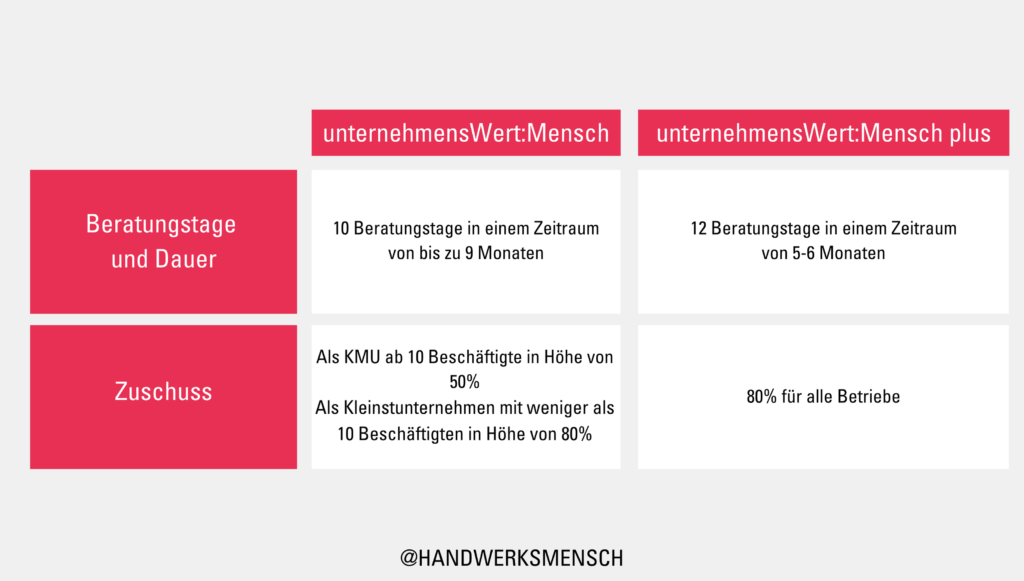 |  | unternehmensWert:Mensch | unternehmensWert:Mensch plus |
|---|---|---|
| Beratungstage und Dauer | 10 Beratungstage in einem Zeitraum von bis zu 9 Monaten | 12 Beratungstage in einem Zeitraum von 5-6 Monaten |
| Zuschuss | Als KMU ab 10 Beschäftigte in Höhe von 50% Als Kleinstunternehmen mit weniger als 10 Beschäftigten in Höhe von 80% | 80% für alle Betriebe |

@HANDWERKSMENSCH